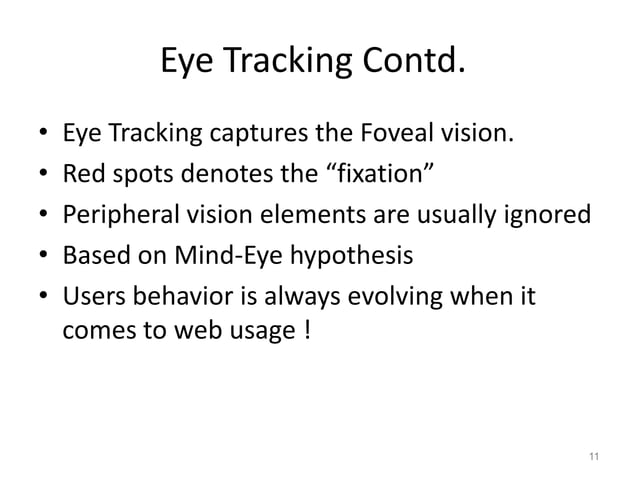 Eye Tracking Contd.

• Eye Tracking captures the Foveal vision.
• Red spots denotes the “fixation”
• Peripheral vision elements are usually ignored
• Based on Mind-Eye hypothesis
• Users behavior is always evolving when it comes to web usage !

11